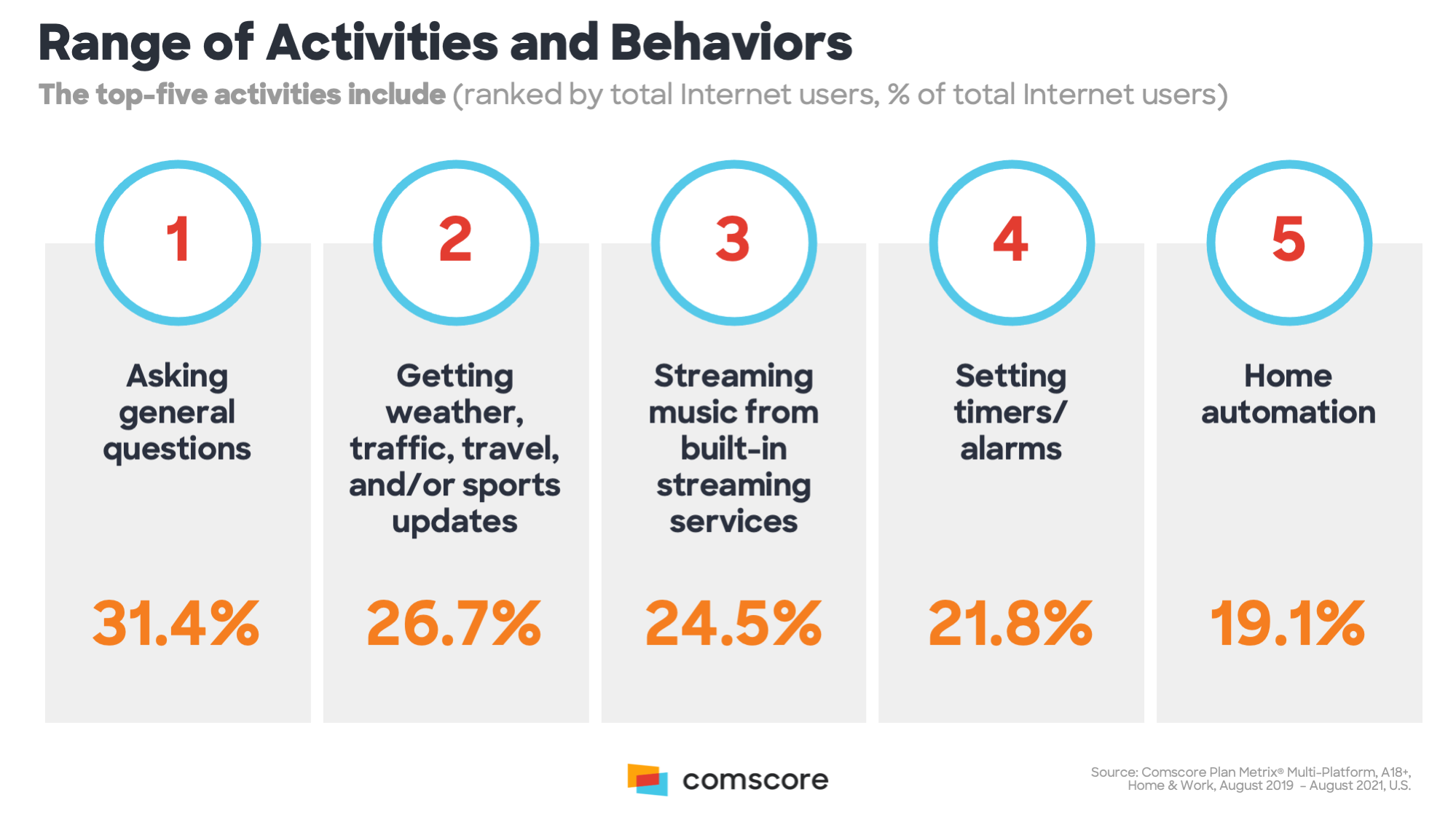 Range of Activities and Behaviors

The top-five activities include (ranked by total Internet users, % of total Internet users)

1
Asking general questions
31.4%

2
Getting weather, traffic, travel, and/or sports updates
26.7%

3
Streaming music from built-in streaming services
24.5%

4
Setting timers/ alarms
21.8%

5
Home automation
19.1%

comscore

Source: Comscore Plan Metrix® Multi-Platform, A18+, Home & Work, August 2019 – August 2021, U.S.